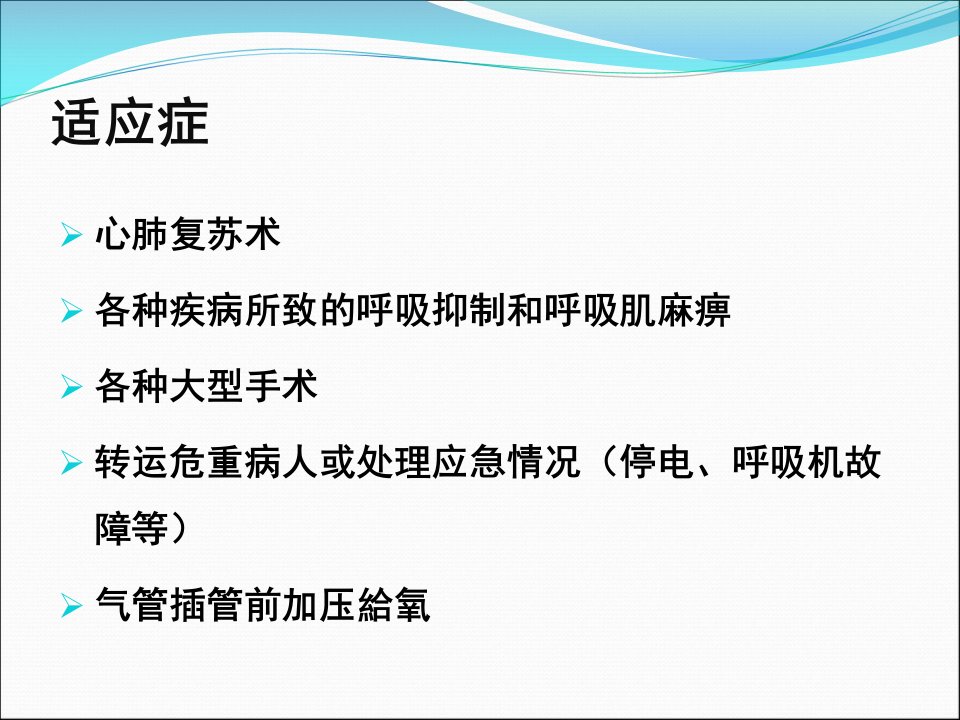 适应症

➢ 心肺复苏术

➢ 各种疾病所致的呼吸抑制和呼吸肌麻痹

➢ 各种大型手术

➢ 转运危重病人或处理应急情况（停电、呼吸机故障等）

➢ 气管插管前加压給氧